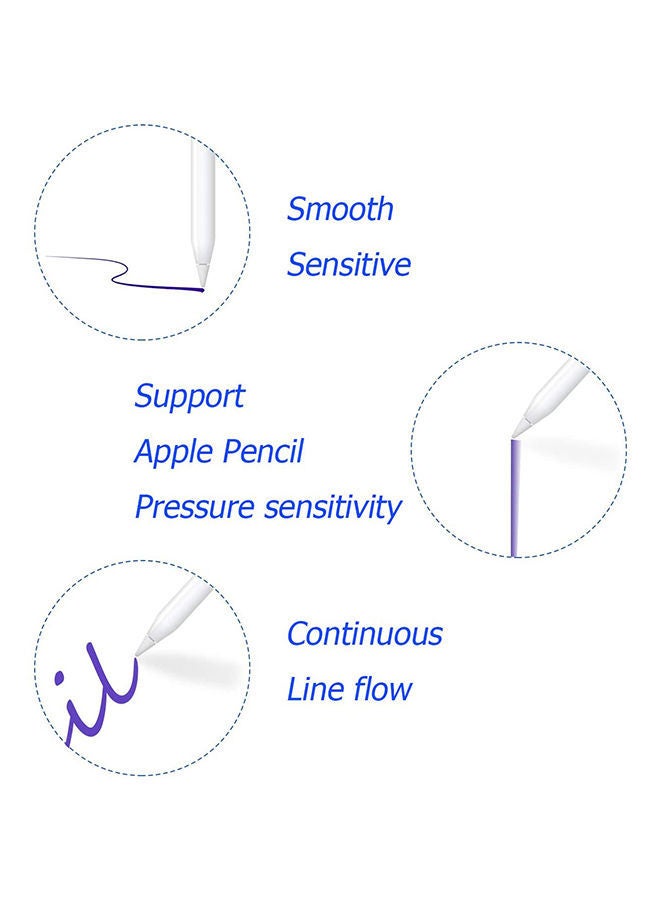 Smooth
Sensitive

Support
Apple Pencil
Pressure sensitivity

Continuous
Line flow